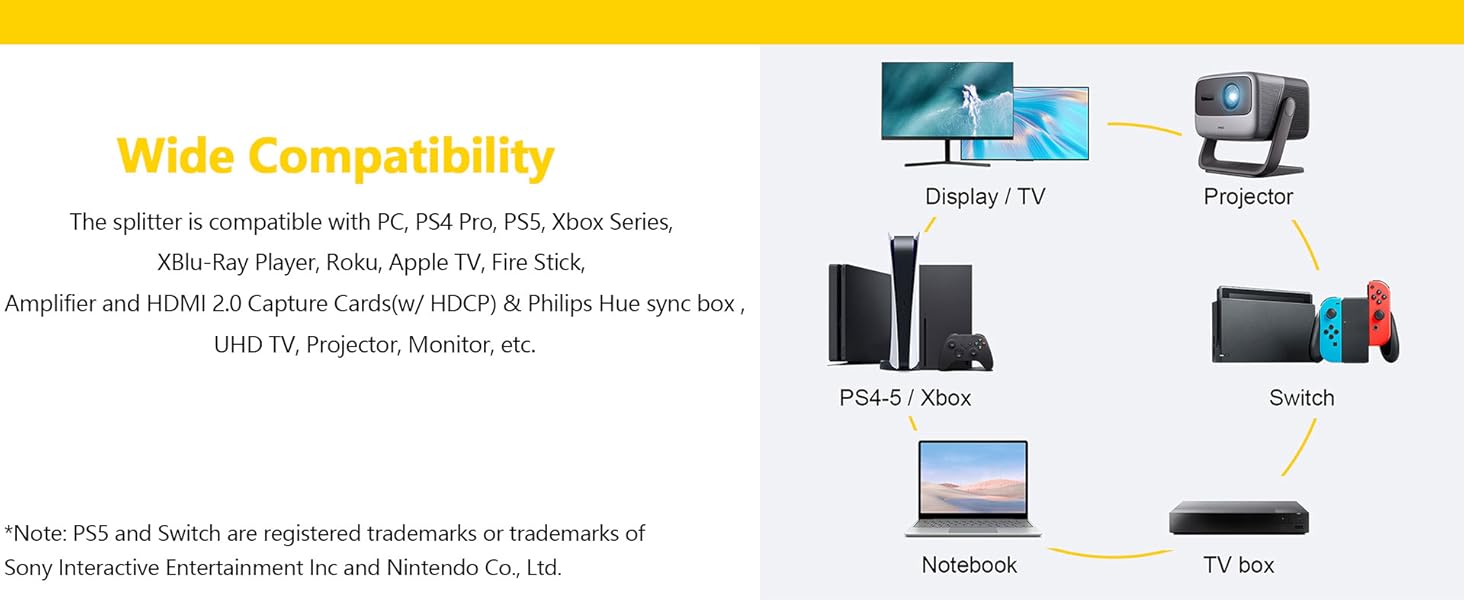 Wide Compatibility

The splitter is compatible with PC, PS4 Pro, PS5, Xbox Series, XBlu-Ray Player, Roku, Apple TV, Fire Stick, Amplifier and HDMI 2.0 Capture Cards(w/ HDCP) & Philips Hue sync box , UHD TV, Projector, Monitor, etc.

*Note: PS5 and Switch are registered trademarks or trademarks of Sony Interactive Entertainment Inc and Nintendo Co., Ltd.

Display / TV

Projector

PS4-5 / Xbox

Switch

Notebook

TV box